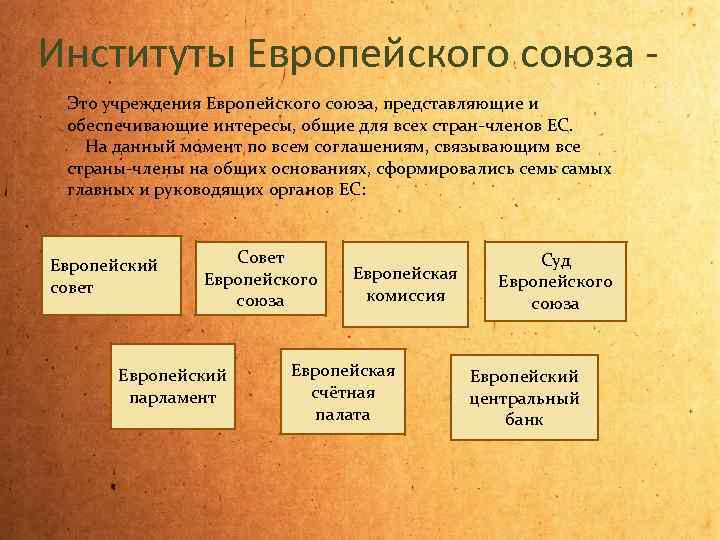 Институты Европейского союза -

Это учреждения Европейского союза, представляющие и обеспечивающие интересы, общие для всех стран-членов ЕС.

На данный момент по всем соглашениям, связывающим все страны-члены на общих основаниях, сформировались семь самых главных и руководящих органов ЕС:

Европейский совет

Совет Европейского союза

Европейская комиссия

Суд Европейского союза

Европейский парламент

Европейская счётная палата

Европейский центральный банк